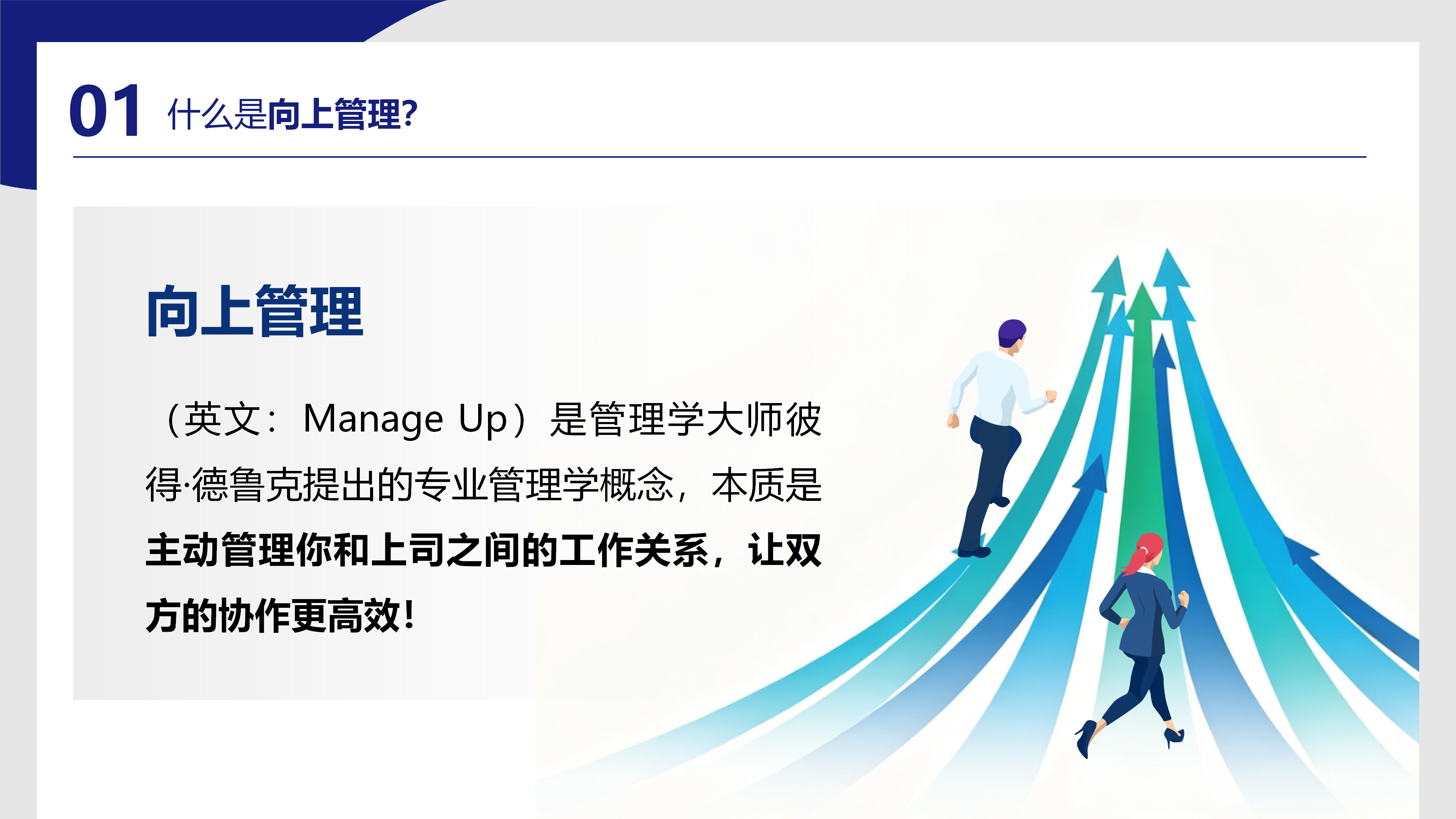 01 什么是向上管理?

向上管理

（英文：Manage Up）是管理学大师彼得·德鲁克提出的专业管理学概念，本质是主动管理你和上司之间的工作关系，让双方的协作更高效!